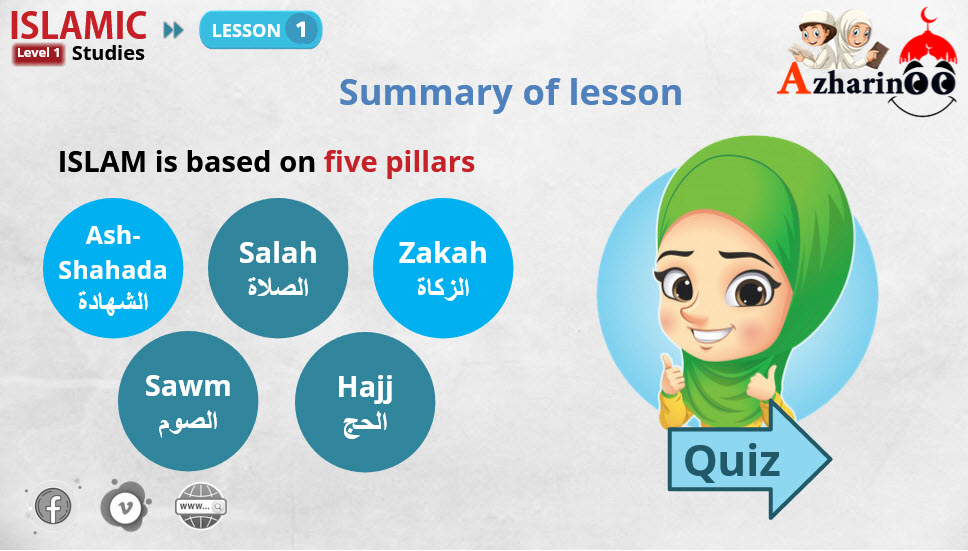 ISLAMIC
Level 1 Studies

LESSON 1

Azharinoo

Summary of lesson

ISLAM is based on five pillars

Ash-Shahada
الشهادة

Salah
الصلاة

Zakah
الزكاة

Sawm
الصوم

Hajj
الحج

Quiz

www...